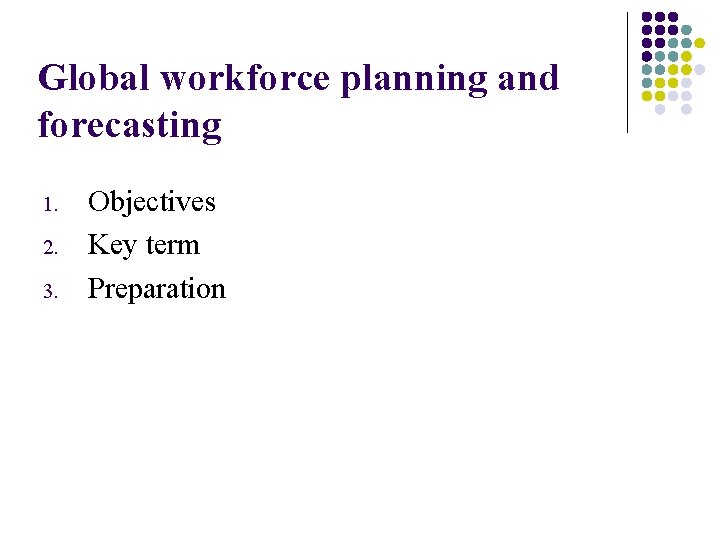 Global workforce planning and forecasting

1. Objectives
2. Key term
3. Preparation